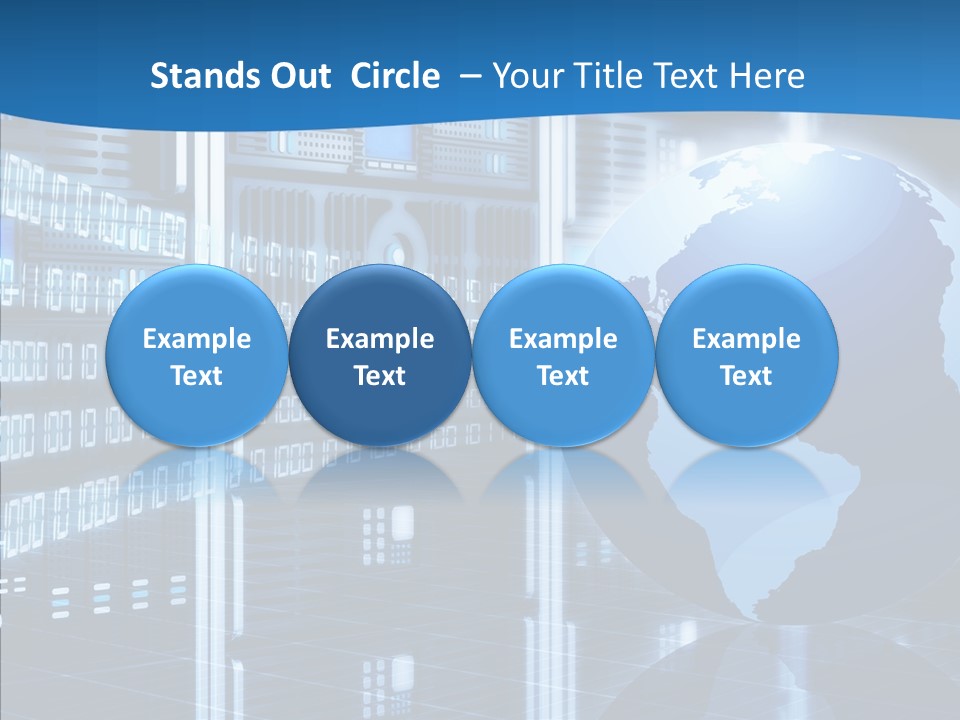 Stands Out Circle – Your Title Text Here

Example Text

Example Text

Example Text

Example Text